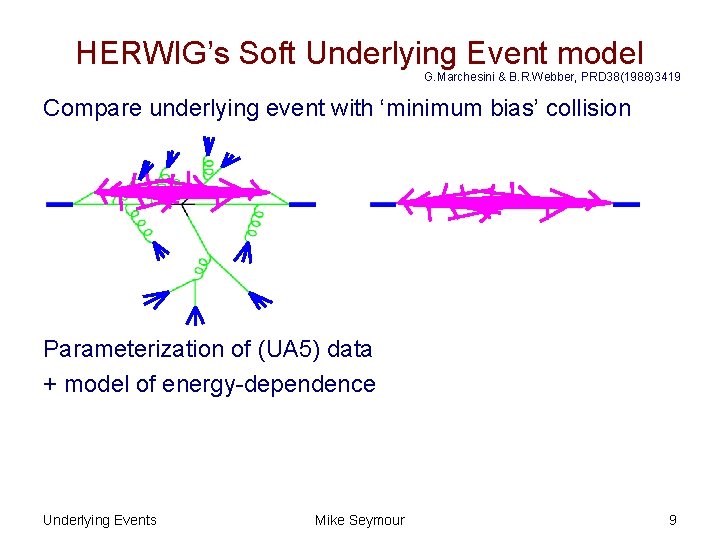 HERWIG's Soft Underlying Event model
G.Marchesini & B.R.Webber, PRD38(1988)3419

Compare underlying event with 'minimum bias' collision

Parameterization of (UA5) data
+ model of energy-dependence

Underlying Events    Mike Seymour    9